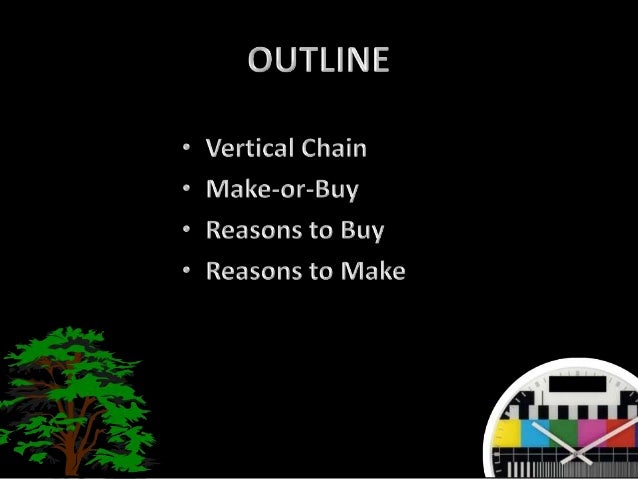 OUTLINE

• Vertical Chain
• Make-or-Buy
• Reasons to Buy
• Reasons to Make